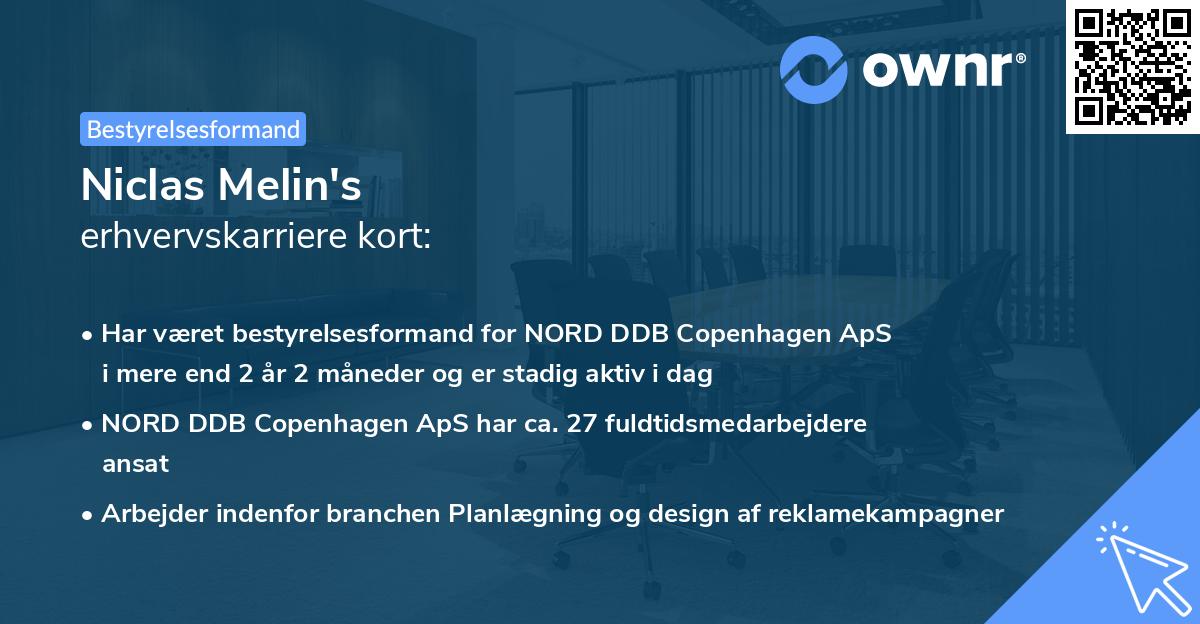 ownr®

Bestyrelsesformand

Niclas Melin's
erhvervskarriere kort:

• Har været bestyrelsesformand for NORD DDB Copenhagen ApS i mere end 2 år 2 måneder og er stadig aktiv i dag
• NORD DDB Copenhagen ApS har ca. 27 fuldtidsmedarbejdere ansat
• Arbejder indenfor branchen Planlægning og design af reklamekampagner